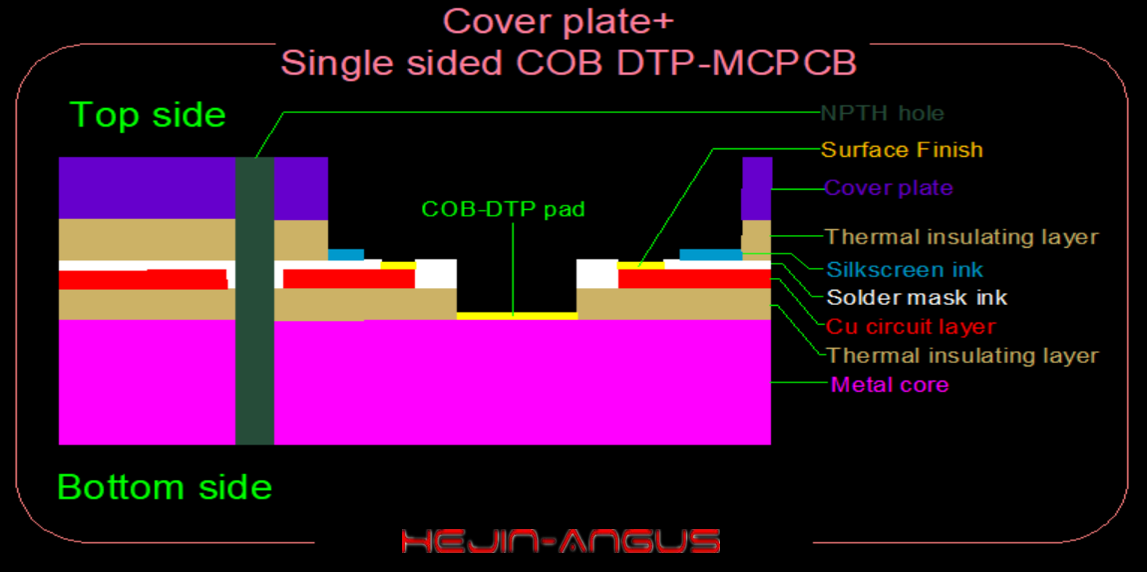 Cover plate+
Single sided COB DTP-MCPCB

Top side

NPTH hole

Surface Finish

Cover plate

COB-DTP pad

Thermal insulating layer

Silkscreen ink

Solder mask ink

Cu circuit layer

Thermal insulating layer

Metal core

Bottom side

HEJIN-ANGUS